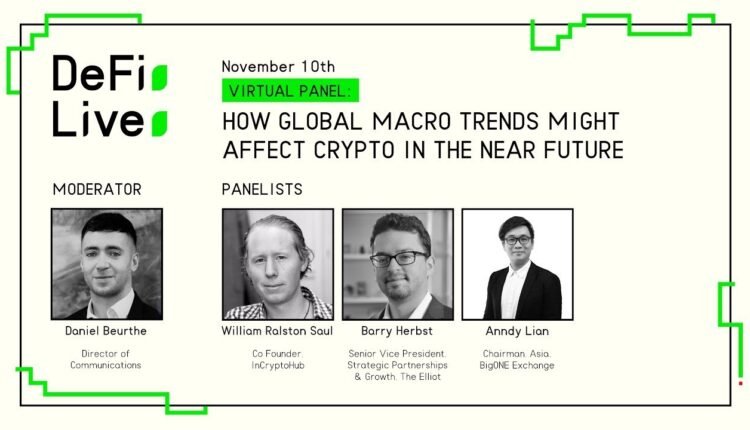 DeFi Live

November 10th

VIRTUAL PANEL:

HOW GLOBAL MACRO TRENDS MIGHT AFFECT CRYPTO IN THE NEAR FUTURE

MODERATOR

Daniel Beurthe

Director of Communications

PANELISTS

William Ralston Saul

Co Founder, InCryptoHub

Barry Herbst

Senior Vice President, Strategic Partnerships & Growth, The Elliot

Anndy Lian

Chairman, Asia, BigONE Exchange